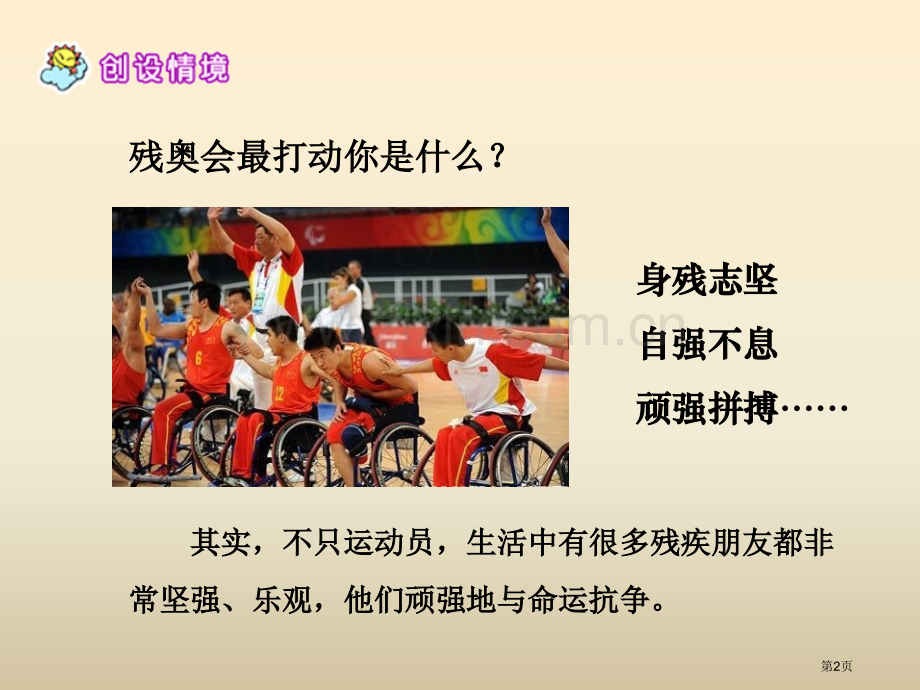 创设情境

残奥会最打动你是什么？

身残志坚
自强不息
顽强拼搏……

其实，不只运动员，生活中有很多残疾朋友都非常坚强、乐观，他们顽强地与命运抗争。

第2页